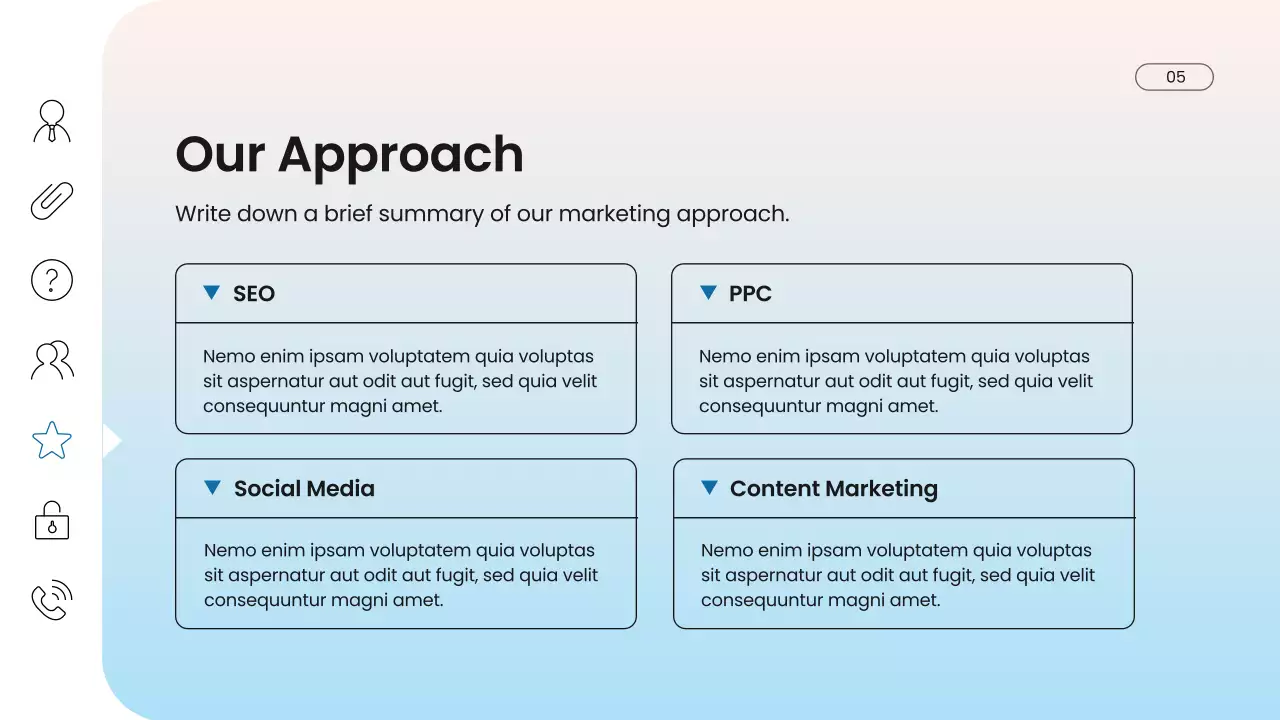 05

Our Approach

Write down a brief summary of our marketing approach.

SEO

Nemo enim ipsam voluptatem quia voluptas sit aspernatur aut odit aut fugit, sed quia velit consequuntur magni amet.

PPC

Nemo enim ipsam voluptatem quia voluptas sit aspernatur aut odit aut fugit, sed quia velit consequuntur magni amet.

Social Media

Nemo enim ipsam voluptatem quia voluptas sit aspernatur aut odit aut fugit, sed quia velit consequuntur magni amet.

Content Marketing

Nemo enim ipsam voluptatem quia voluptas sit aspernatur aut odit aut fugit, sed quia velit consequuntur magni amet.